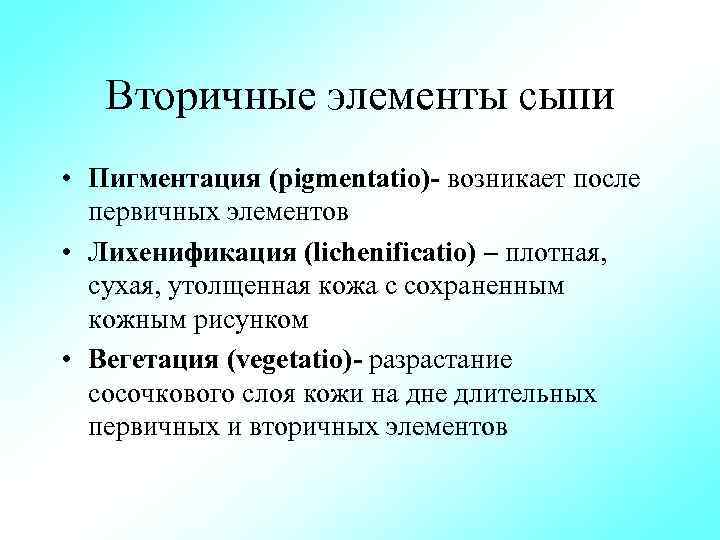 Вторичные элементы сыпи

• Пигментация (pigmentatio)- возникает после первичных элементов

• Лихенификация (lichenificatio) – плотная, сухая, утолщенная кожа с сохраненным кожным рисунком

• Вегетация (vegetatio)- разрастание сосочкового слоя кожи на дне длительных первичных и вторичных элементов